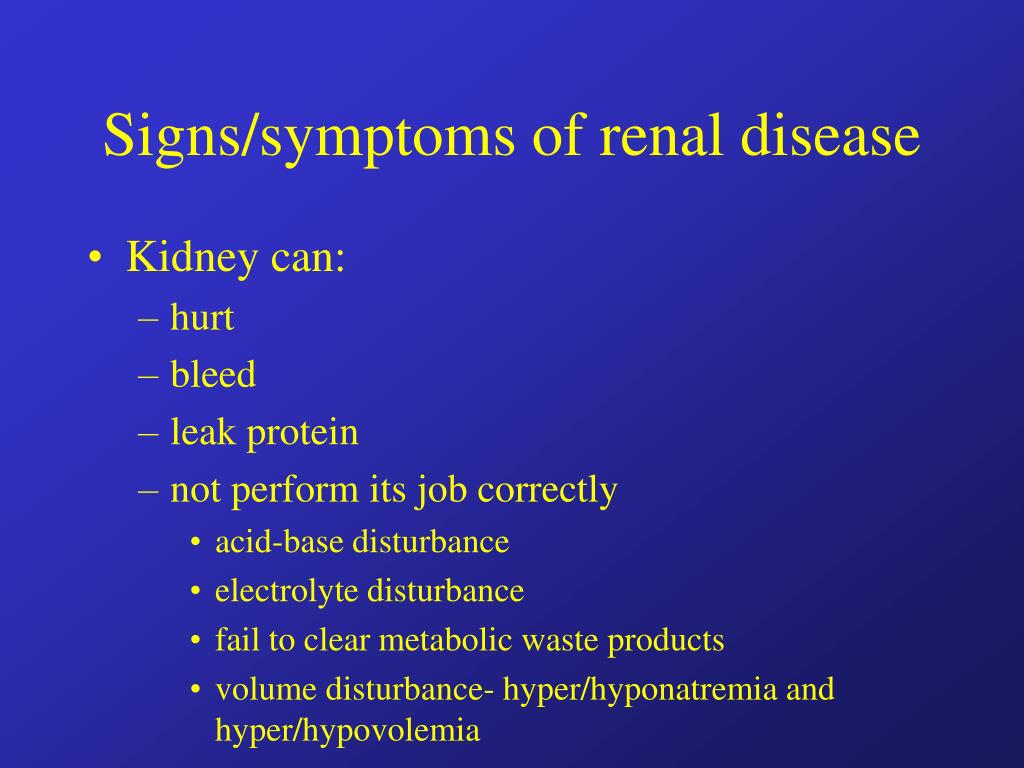 Signs/symptoms of renal disease

• Kidney can:
– hurt
– bleed
– leak protein
– not perform its job correctly
• acid-base disturbance
• electrolyte disturbance
• fail to clear metabolic waste products
• volume disturbance- hyper/hyponatremia and hyper/hypovolemia